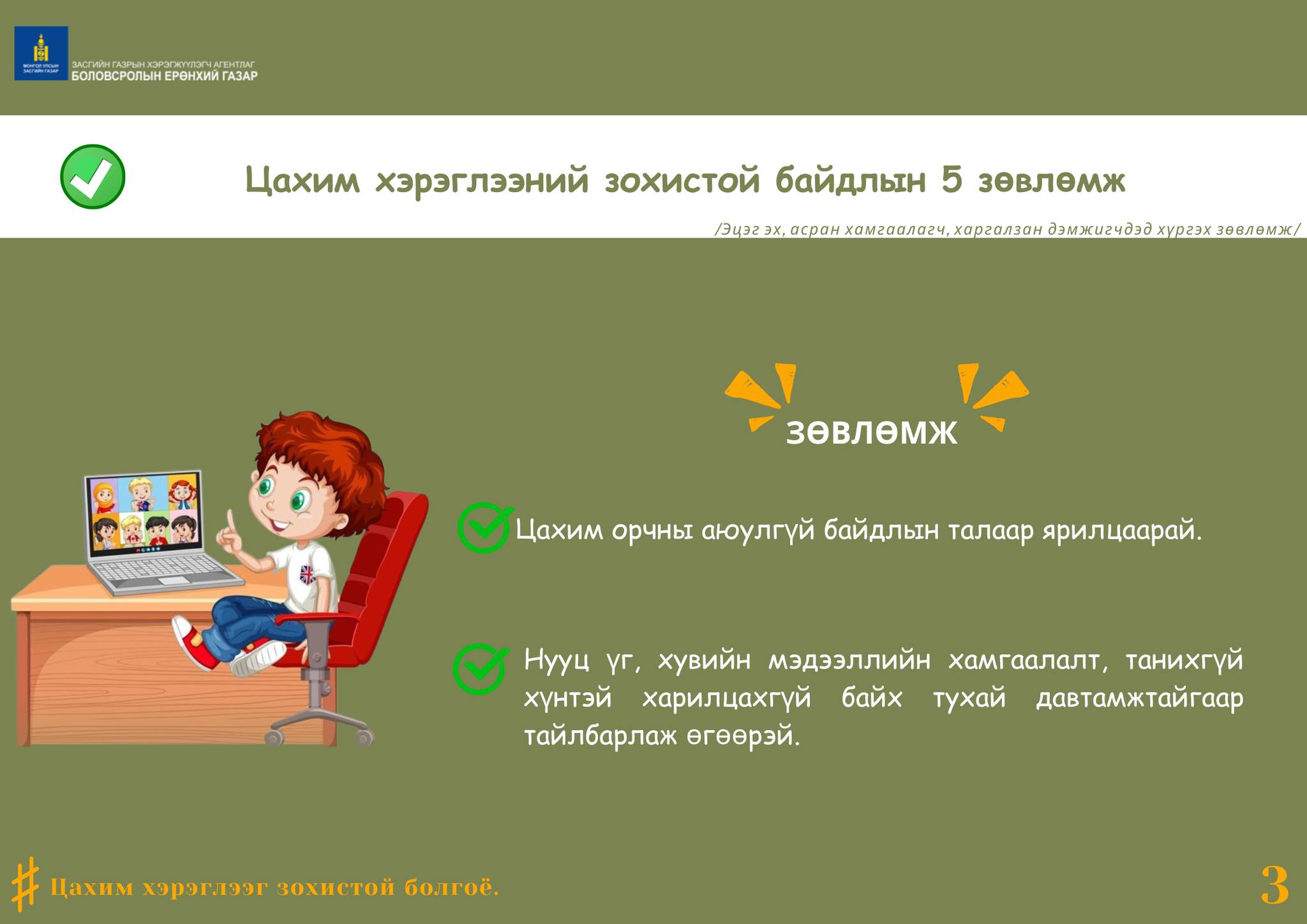 МОНГОЛ УЛСЫН ЗАСГИЙН ГАЗАР

ЗАСГИЙН ГАЗРЫН ХЭРЭГЖҮҮЛЭГЧ АГЕНТЛАГ
БОЛОВСРОЛЫН ЕРӨНХИЙ ГАЗАР

Цахим хэрэглээний зохистой байдлын 5 зөвлөмж

/Эцэг эх, асран хамгаалагч, харгалзан дэмжигчдэд хүргэх зөвлөмж/

зөвлөмж

Цахим орчны аюулгүй байдлын талаар ярилцаарай.

Нууц үг, хувийн мэдээллийн хамгаалалт, танихгүй хүнтэй харилцахгүй байх тухай давтамжтайгаар тайлбарлаж өгөөрэй.

# Цахим хэрэглээг зохистой болгоё.

3